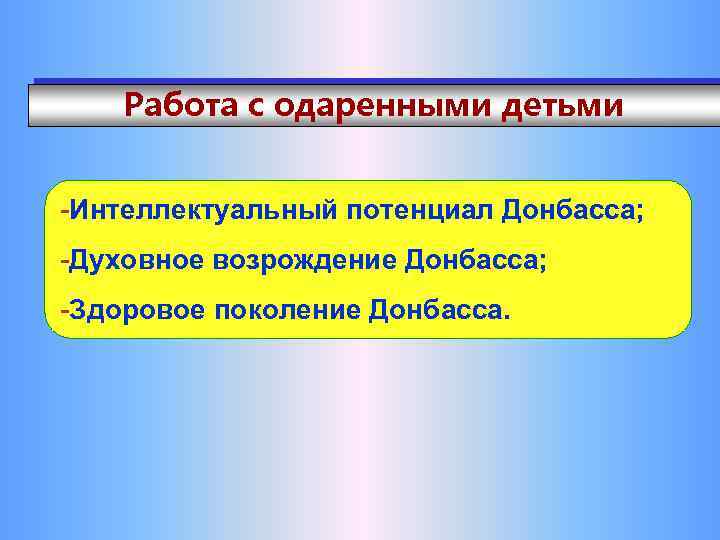 Работа с одаренными детьми

-Интеллектуальный потенциал Донбасса;

-Духовное возрождение Донбасса;

-Здоровое поколение Донбасса.